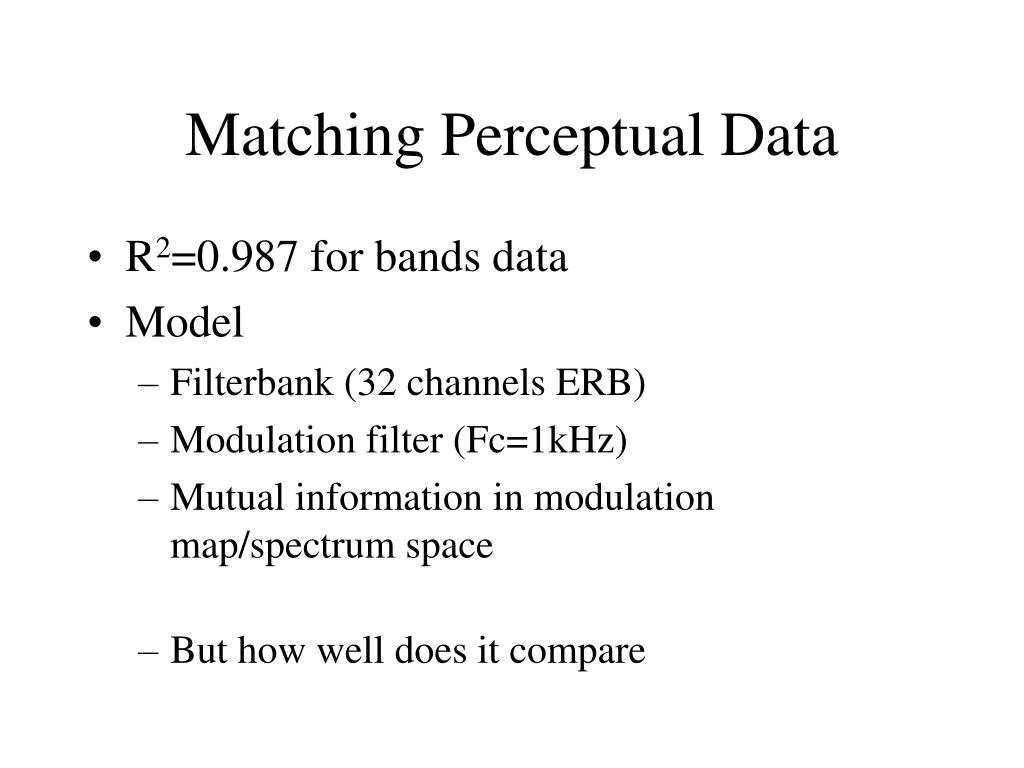 Matching Perceptual Data

• $R^2$=0.987 for bands data
• Model
– Filterbank (32 channels ERB)
– Modulation filter (Fc=1kHz)
– Mutual information in modulation map/spectrum space

– But how well does it compare